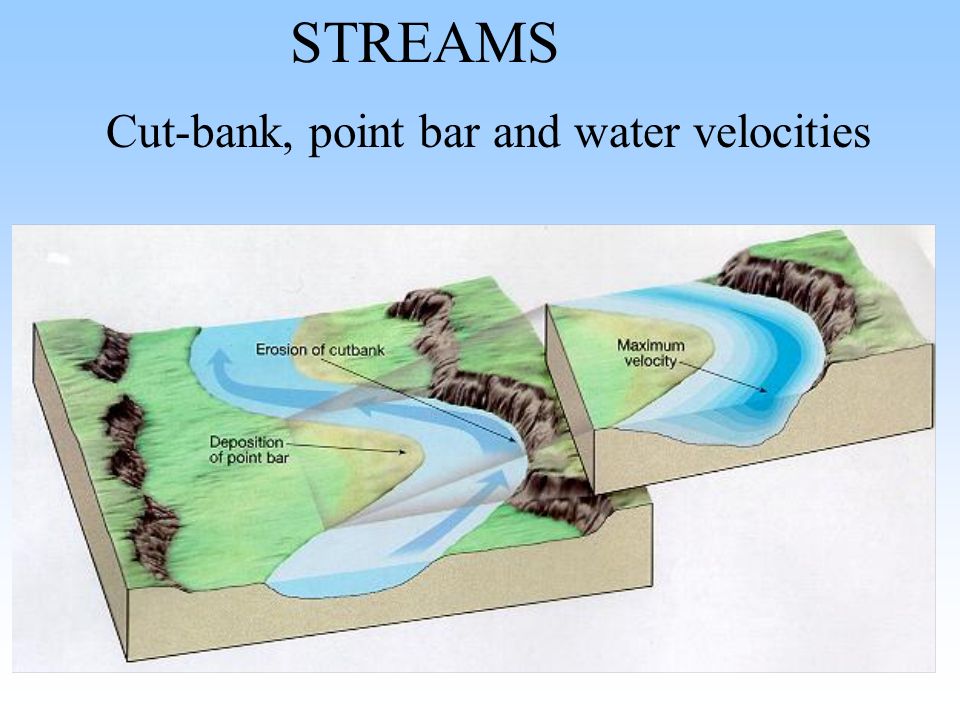 STREAMS

Cut-bank, point bar and water velocities

Erosion of cutbank

Deposition of point bar

Maximum velocity